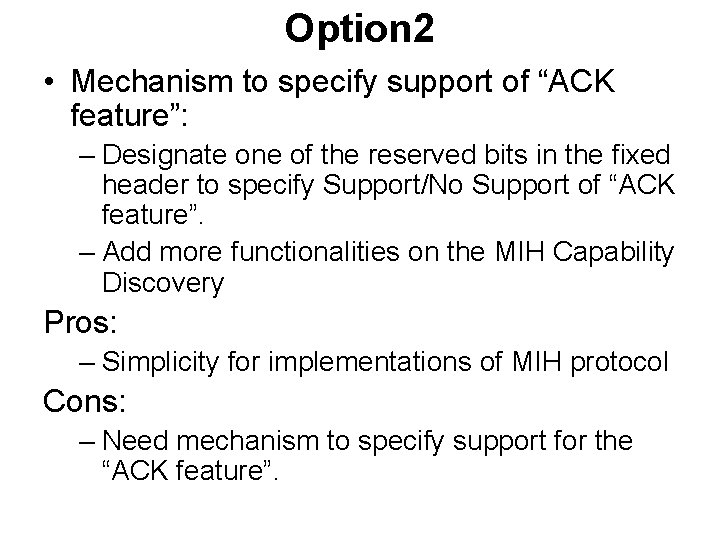 Option2

• Mechanism to specify support of “ACK feature”:

– Designate one of the reserved bits in the fixed header to specify Support/No Support of “ACK feature”.

– Add more functionalities on the MIH Capability Discovery

Pros:

– Simplicity for implementations of MIH protocol

Cons:

– Need mechanism to specify support for the “ACK feature”.